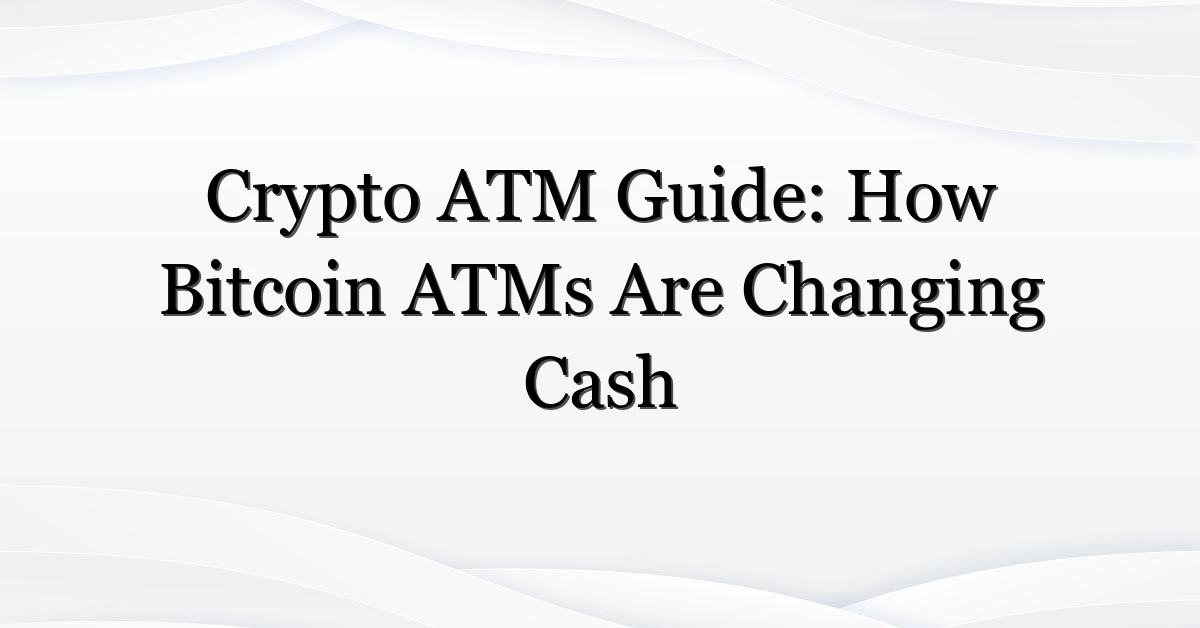 Crypto ATM Guide: How Bitcoin ATMs Are Changing Cash